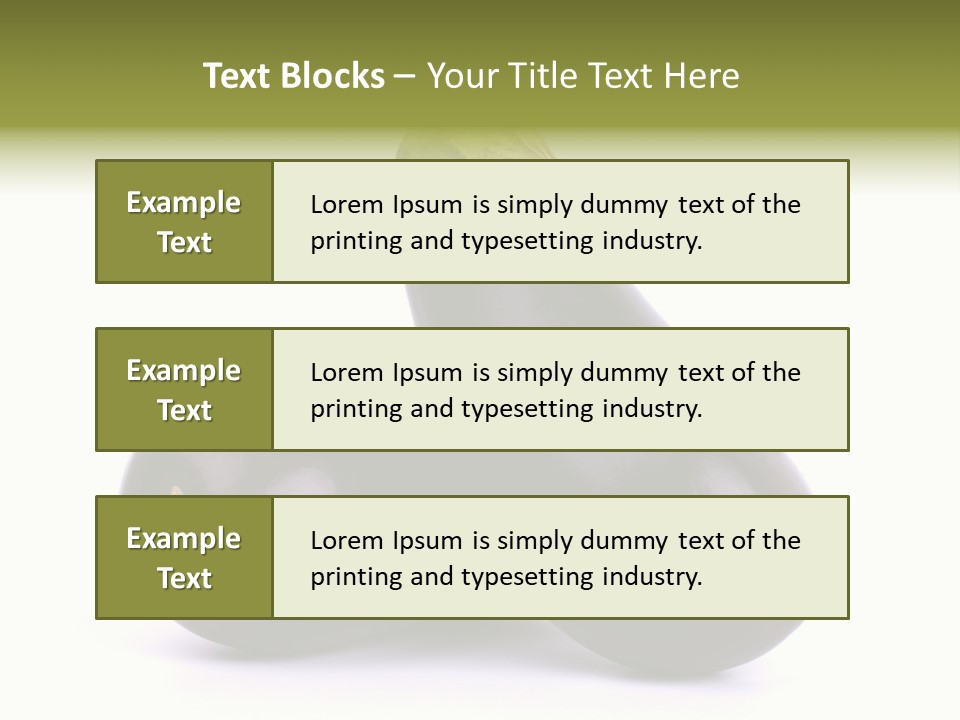 Text Blocks – Your Title Text Here

Example Text

Lorem Ipsum is simply dummy text of the printing and typesetting industry.

Example Text

Lorem Ipsum is simply dummy text of the printing and typesetting industry.

Example Text

Lorem Ipsum is simply dummy text of the printing and typesetting industry.